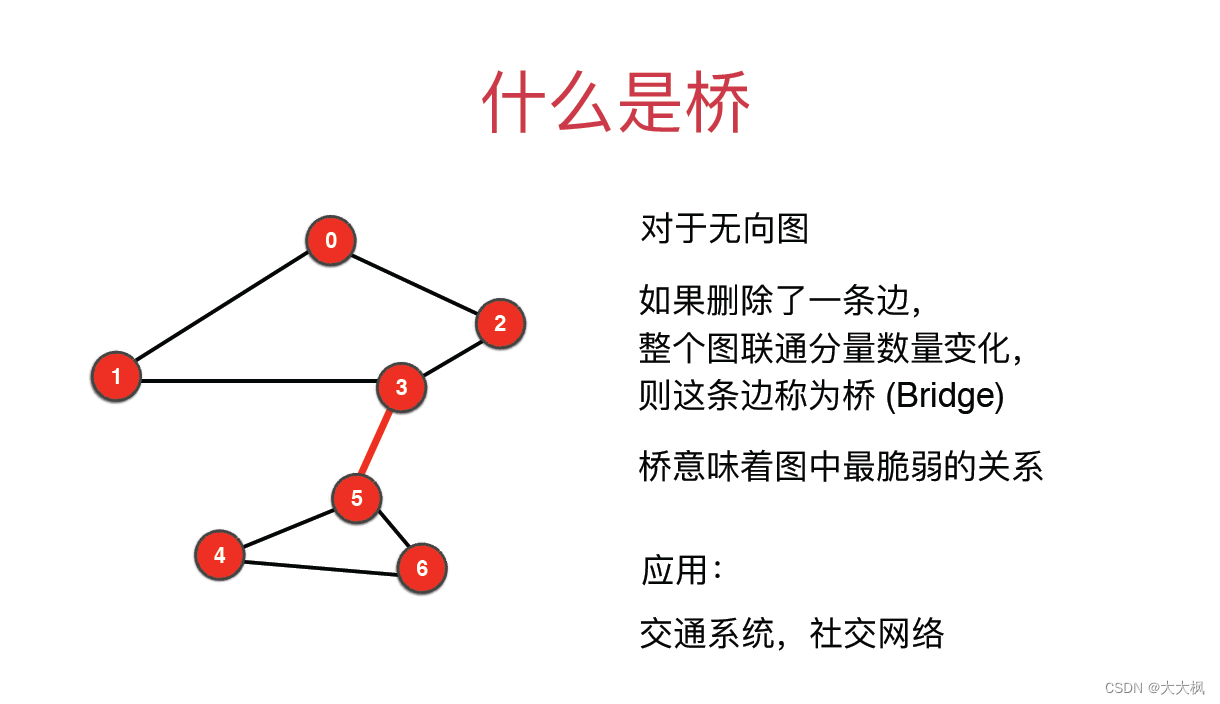 什么是桥

0
2
1
3
5
4
6

对于无向图

如果删除了一条边，
整个图联通分量数量变化，
则这条边称为桥 (Bridge)

桥意味着图中最脆弱的关系

应用：

交通系统，社交网络

CSDN @大大枫